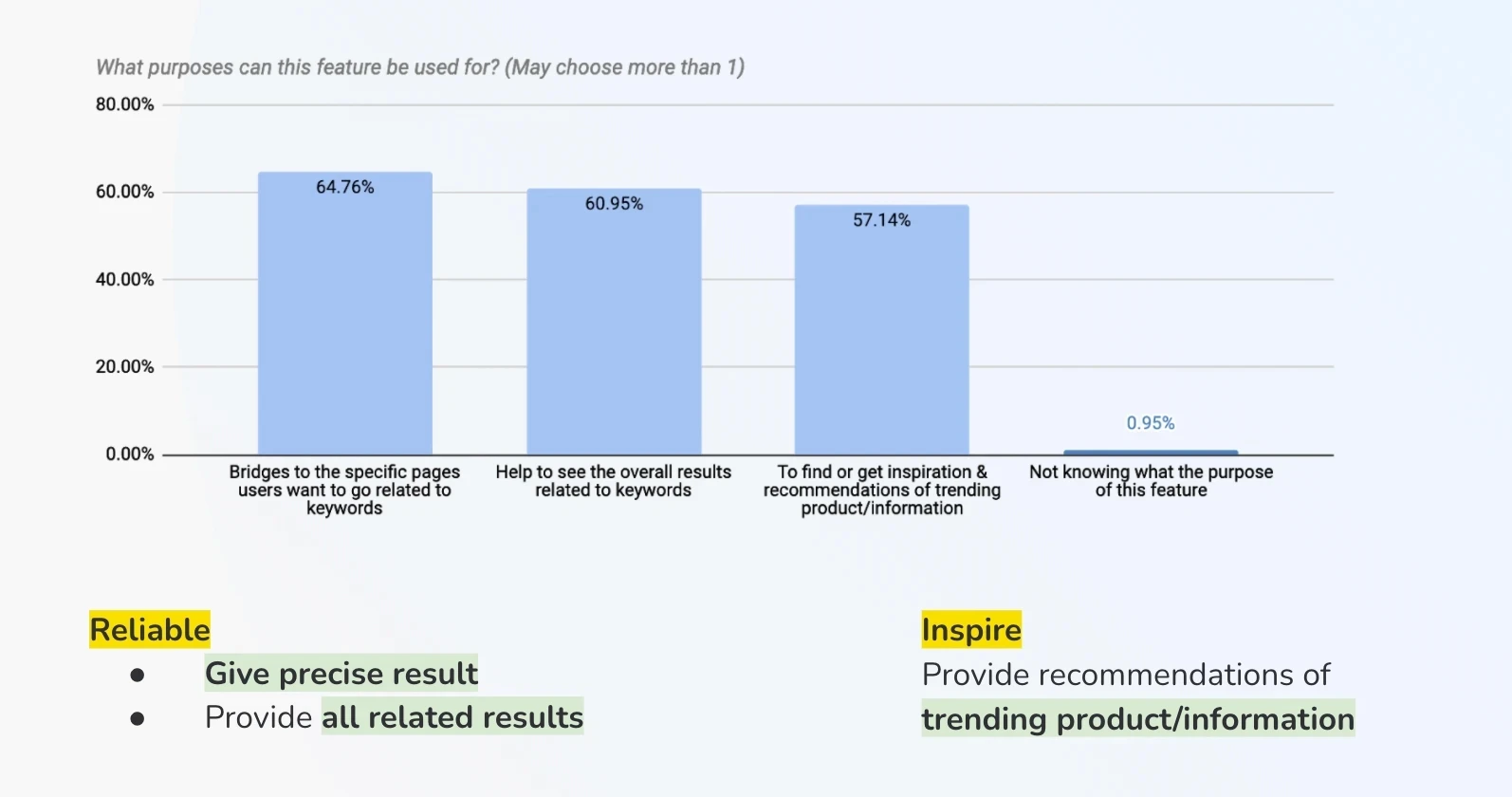 What purposes can this feature be used for? (May choose more than 1)

80.00%
60.00%
40.00%
20.00%
0.00%

64.76%
60.95%
57.14%
0.95%

Bridges to the specific pages users want to go related to keywords
Help to see the overall results related to keywords
To find or get inspiration & recommendations of trending product/information
Not knowing what the purpose of this feature

Reliable
- Give precise result
- Provide all related results

Inspire
Provide recommendations of trending product/information